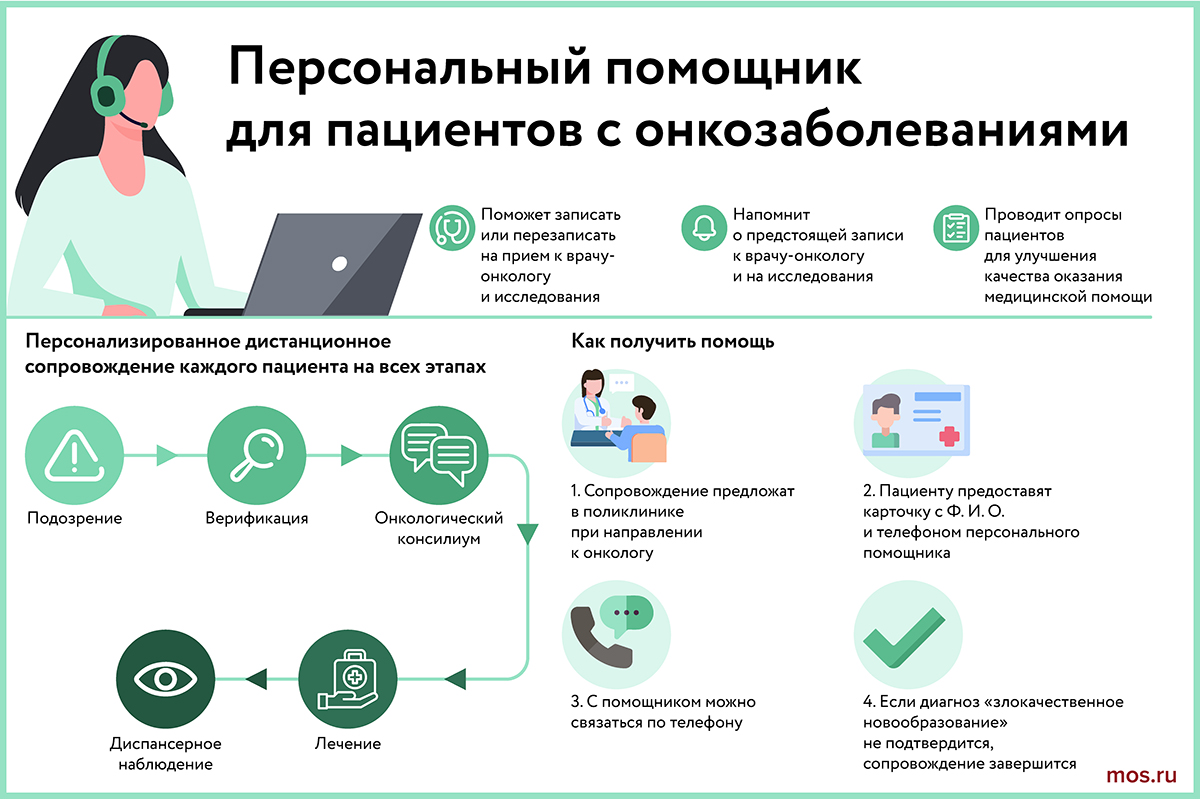 Персональный помощник для пациентов с онкозаболеваниями

Поможет записать или перезаписать на прием к врачу-онкологу и исследования

Напомнит о предстоящей записи к врачу-онкологу и на исследования

Проводит опросы пациентов для улучшения качества оказания медицинской помощи

Персонализированное дистанционное сопровождение каждого пациента на всех этапах

Подозрение

Верификация

Онкологический консилиум

Лечение

Диспансерное наблюдение

Как получить помощь

1. Сопровождение предложат в поликлинике при направлении к онкологу

2. Пациенту предоставят карточку с Ф. И. О. и телефоном персонального помощника

3. С помощником можно связаться по телефону

4. Если диагноз «злокачественное новообразование» не подтвердится, сопровождение завершится

mos.ru